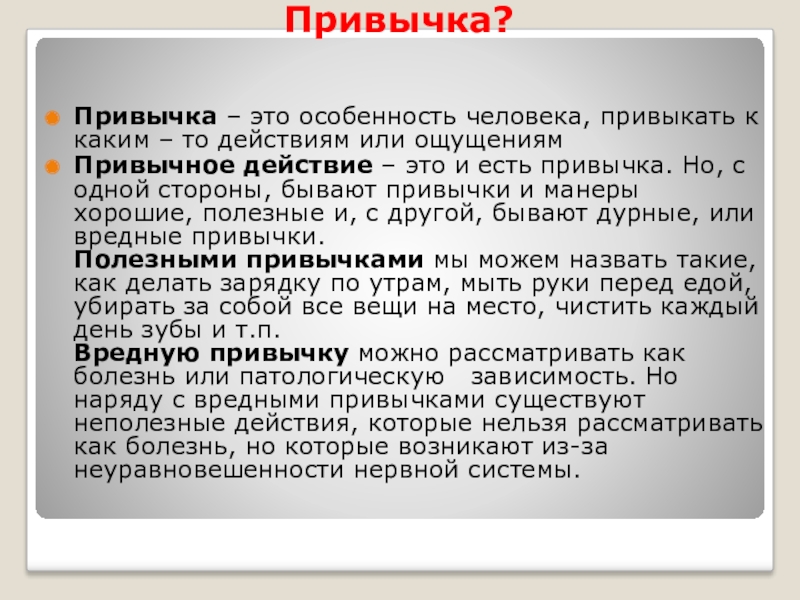 Привычка?

Привычка – это особенность человека, привыкать к каким – то действиям или ощущениям

Привычное действие – это и есть привычка. Но, с одной стороны, бывают привычки и манеры хорошие, полезные и, с другой, бывают дурные, или вредные привычки.
Полезными привычками мы можем назвать такие, как делать зарядку по утрам, мыть руки перед едой, убирать за собой все вещи на место, чистить каждый день зубы и т.п.
Вредную привычку можно рассматривать как болезнь или патологическую зависимость. Но наряду с вредными привычками существуют неполезные действия, которые нельзя рассматривать как болезнь, но которые возникают из-за неуравновешенности нервной системы.